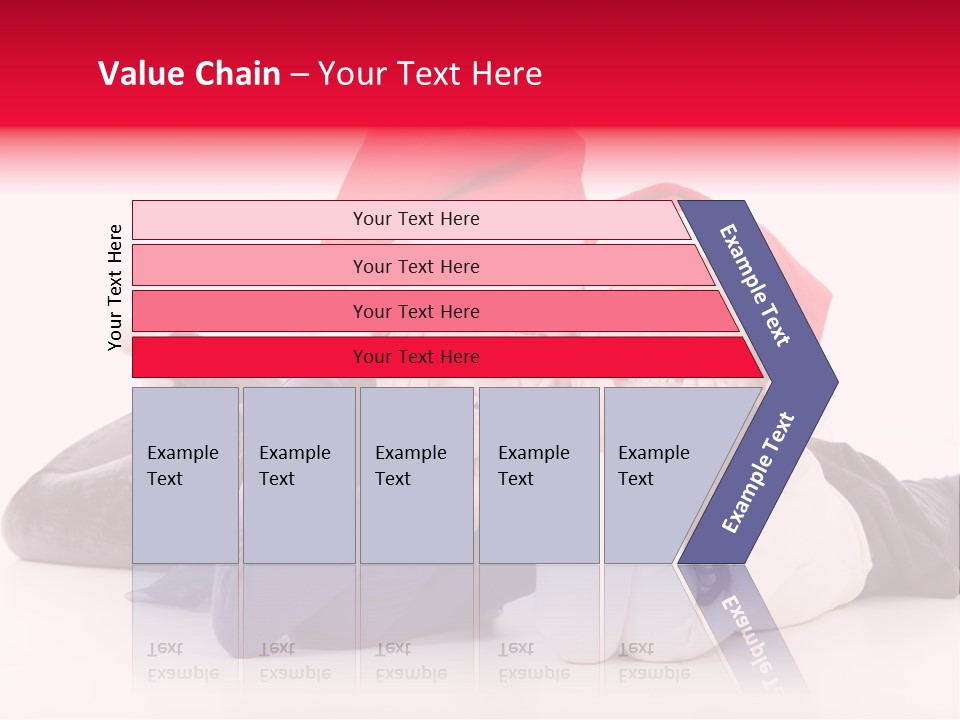 Value Chain – Your Text Here

Your Text Here

Your Text Here

Your Text Here

Your Text Here

Your Text Here

Example Text

Example Text

Example Text

Example Text

Example Text

Example Text

Example Text